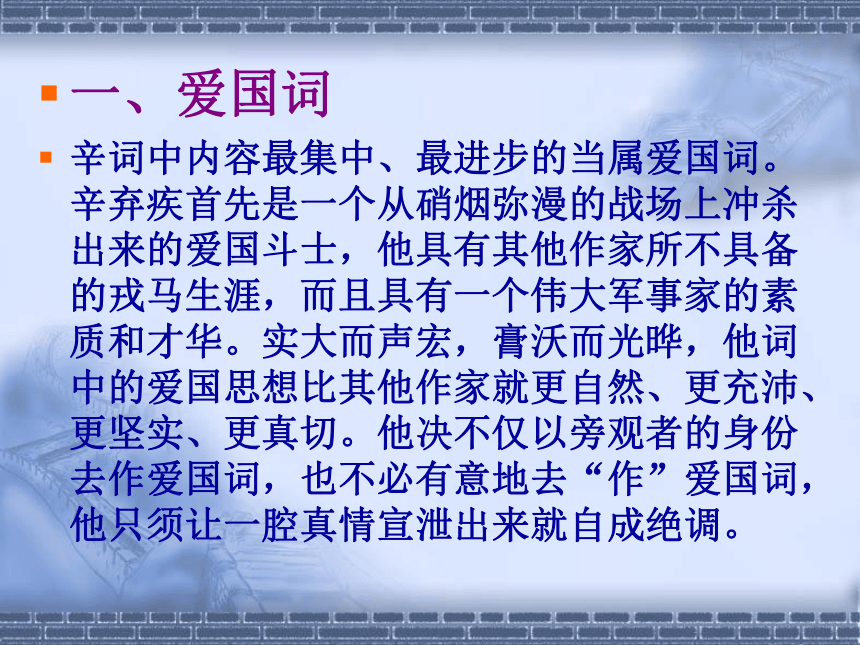 一、爱国词

辛词中内容最集中、最进步的当属爱国词。辛弃疾首先是一个从硝烟弥漫的战场上冲杀出来的爱国斗士，他具有其他作家所不具备的戎马生涯，而且具有一个伟大军事家的素质和才华。实大而声宏，膏沃而光晔，他词中的爱国思想比其他作家就更自然、更充沛、更坚实、更真切。他决不仅以旁观者的身份去作爱国词，也不必有意地去“作”爱国词，他只须让一腔真情宣泄出来就自成绝调。